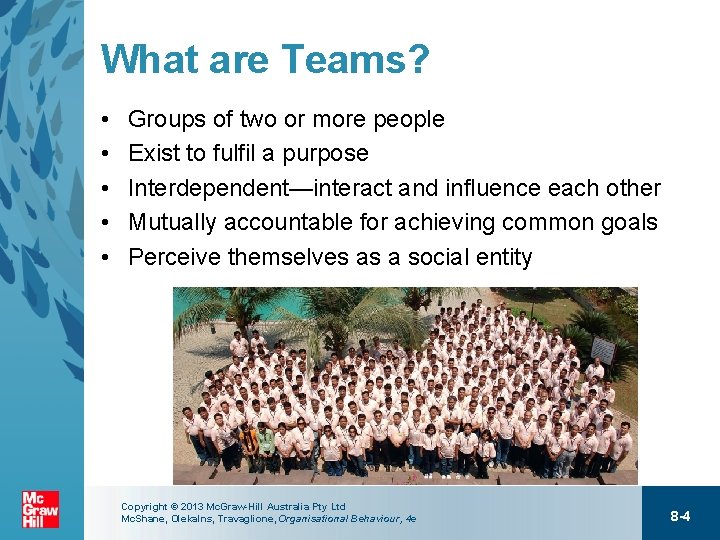 What are Teams?

• Groups of two or more people
• Exist to fulfil a purpose
• Interdependent—interact and influence each other
• Mutually accountable for achieving common goals
• Perceive themselves as a social entity

Mc Graw Hill

Copyright © 2013 McGraw-Hill Australia Pty Ltd
McShane, Olekalns, Travaglione, Organisational Behaviour, 4e

8-4